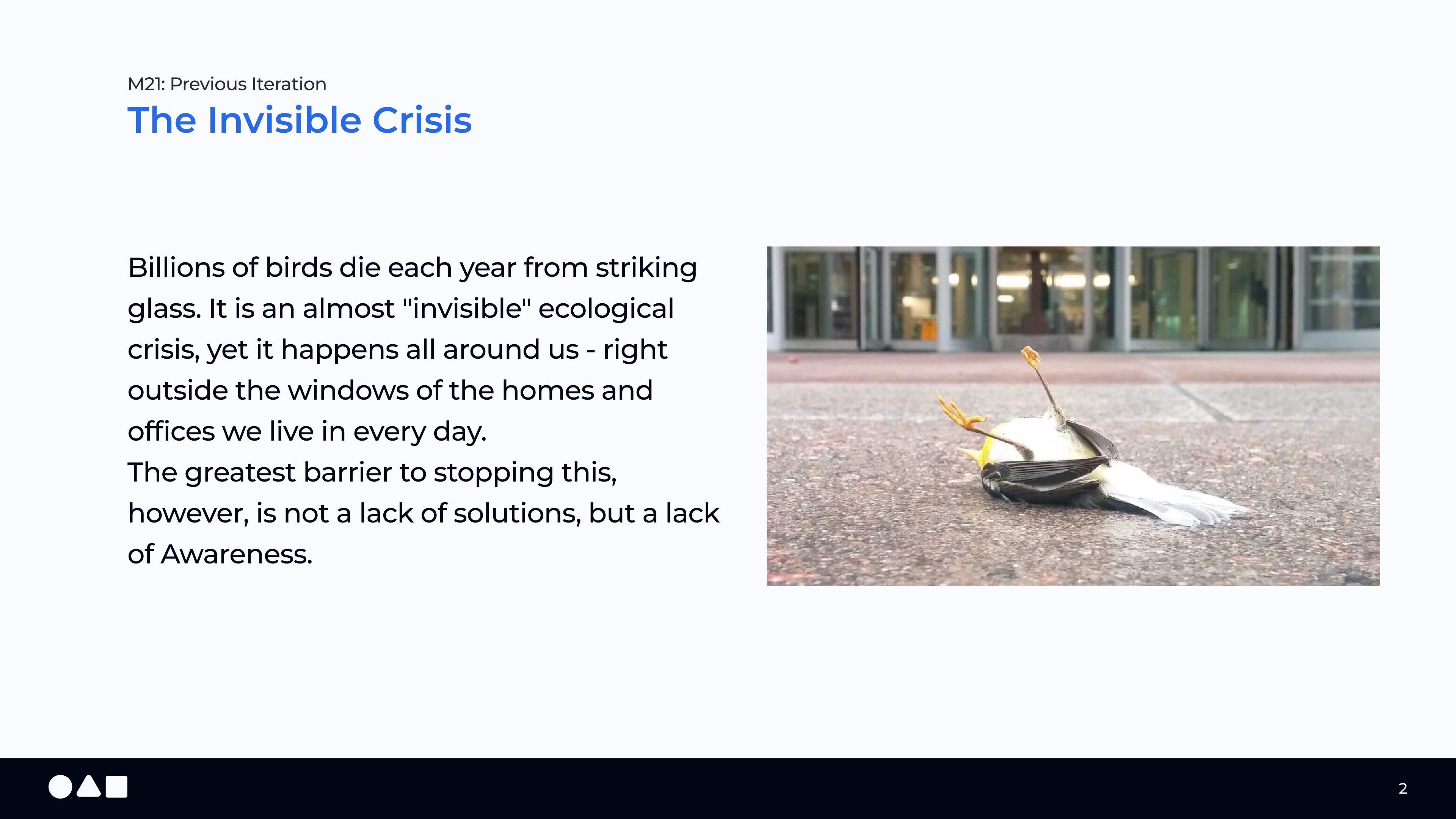 M21: Previous Iteration

The Invisible Crisis

Billions of birds die each year from striking glass. It is an almost "invisible" ecological crisis, yet it happens all around us - right outside the windows of the homes and offices we live in every day.
The greatest barrier to stopping this, however, is not a lack of solutions, but a lack of Awareness.

2